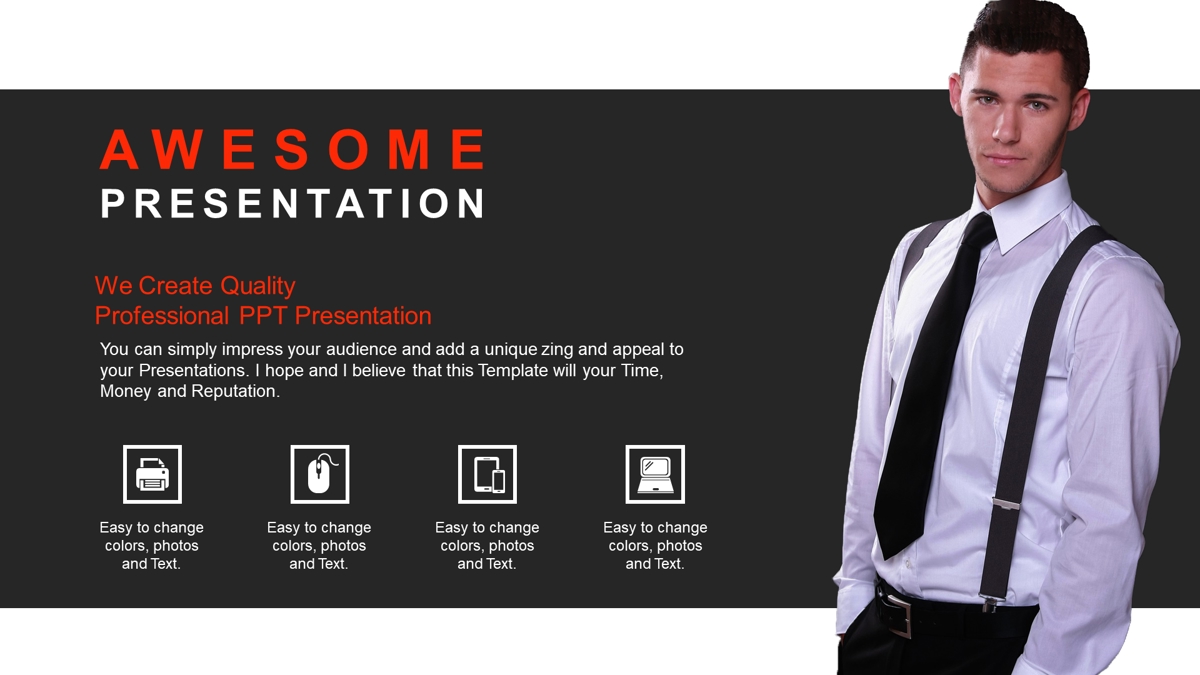 AWESOME
PRESENTATION

We Create Quality
Professional PPT Presentation

You can simply impress your audience and add a unique zing and appeal to your Presentations. I hope and I believe that this Template will your Time, Money and Reputation.

Easy to change colors, photos and Text.

Easy to change colors, photos and Text.

Easy to change colors, photos and Text.

Easy to change colors, photos and Text.